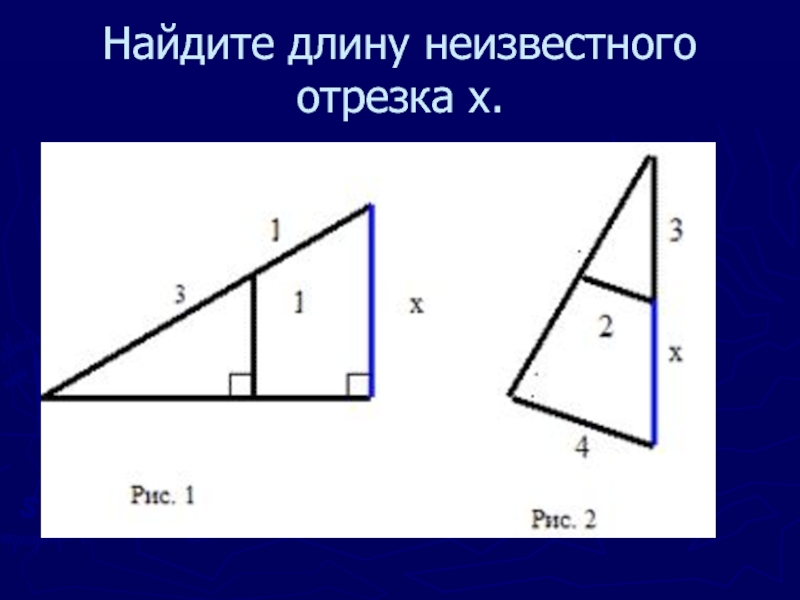 Найдите длину неизвестного отрезка х.

1
3
1
x
Рис. 1

3
2
x
4
Рис. 2